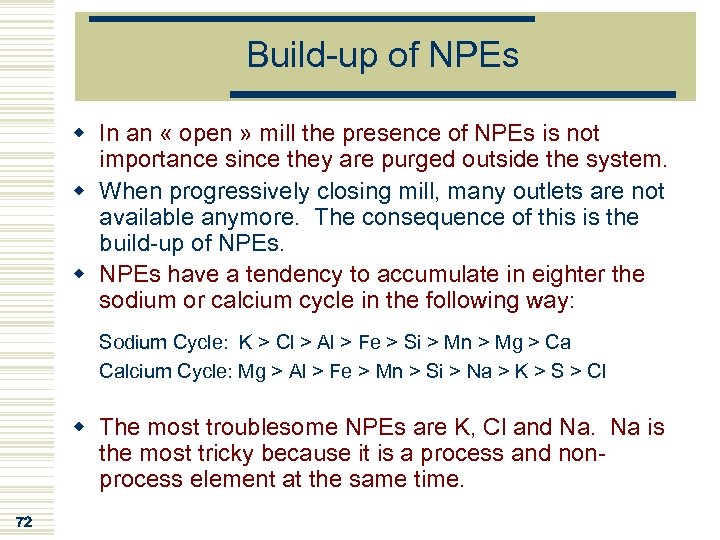 Build-up of NPEs

In an « open » mill the presence of NPEs is not importance since they are purged outside the system.

When progressively closing mill, many outlets are not available anymore. The consequence of this is the build-up of NPEs.

NPEs have a tendency to accumulate in eighter the sodium or calcium cycle in the following way:

Sodium Cycle: K > Cl > Al > Fe > Si > Mn > Mg > Ca

Calcium Cycle: Mg > Al > Fe > Mn > Si > Na > K > S > Cl

The most troublesome NPEs are K, Cl and Na. Na is the most tricky because it is a process and non-process element at the same time.

72